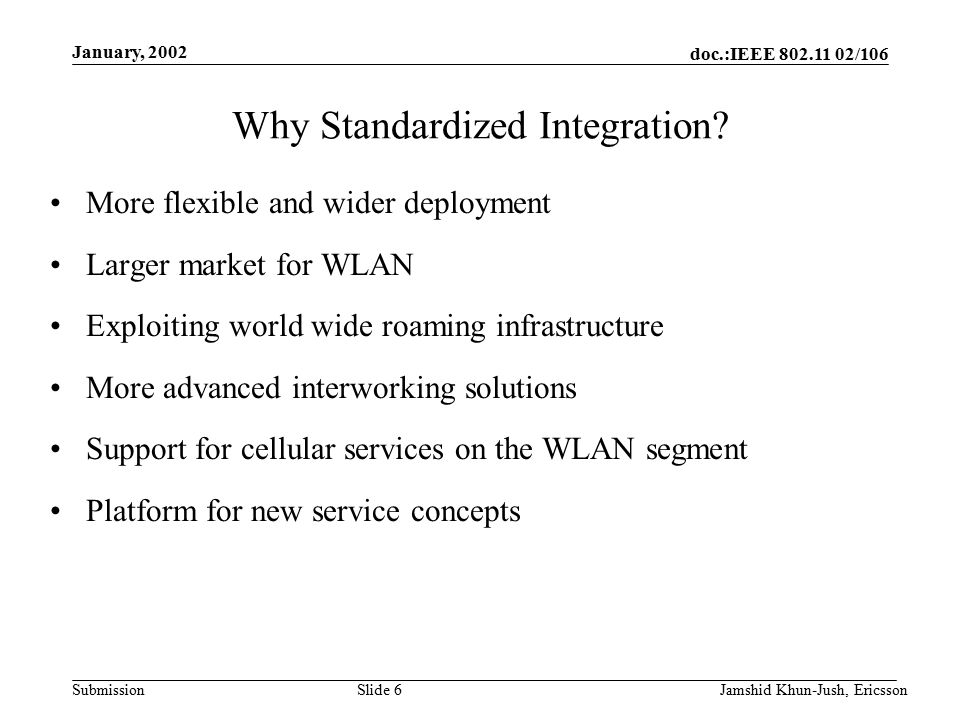 January, 2002

doc.:IEEE 802.11 02/106

Why Standardized Integration?

• More flexible and wider deployment

• Larger market for WLAN

• Exploiting world wide roaming infrastructure

• More advanced interworking solutions

• Support for cellular services on the WLAN segment

• Platform for new service concepts

Submission

Slide 6

Jamshid Khun-Jush, Ericsson